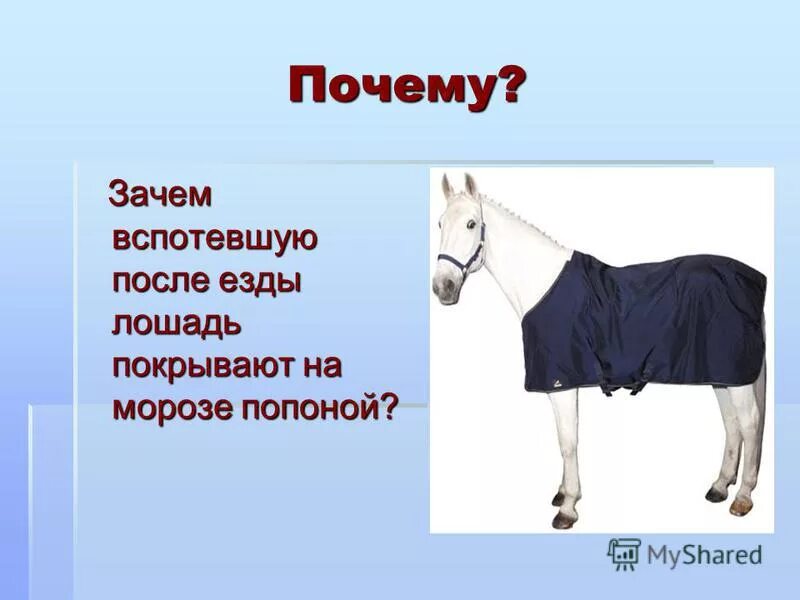 Почему?

Зачем вспотевшую после езды лошадь покрывают на морозе попоной?

MyShared